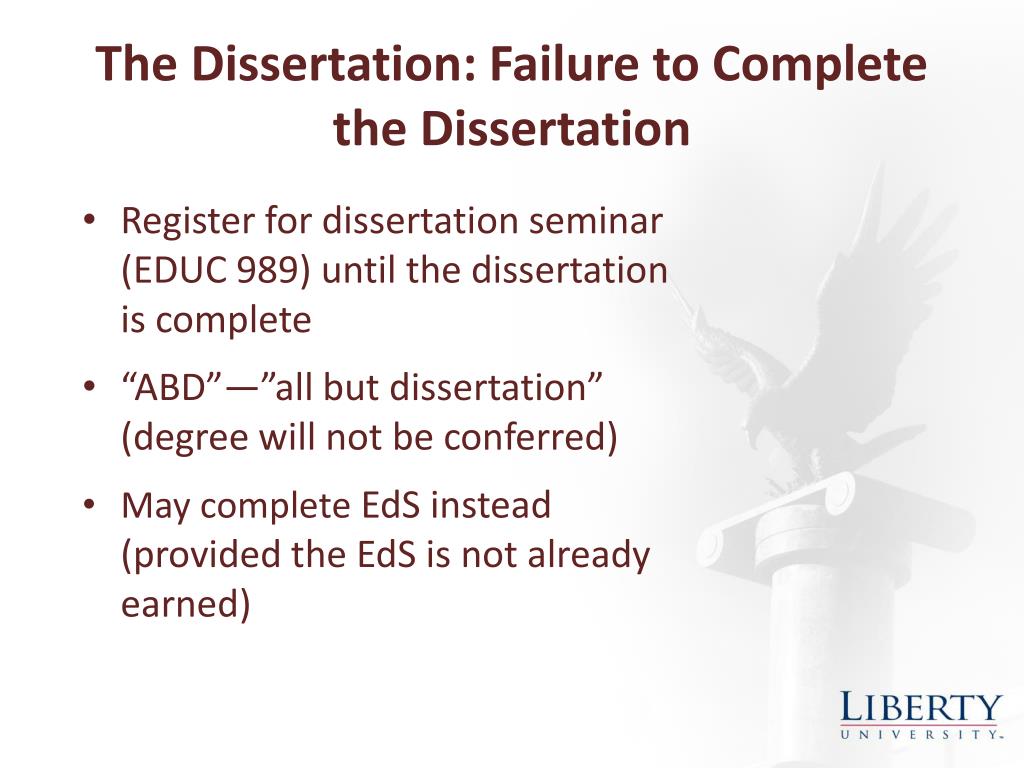 The Dissertation: Failure to Complete the Dissertation

• Register for dissertation seminar (EDUC 989) until the dissertation is complete

• “ABD”—”all but dissertation” (degree will not be conferred)

• May complete EdS instead (provided the EdS is not already earned)

LIBERTY
UNIVERSITY